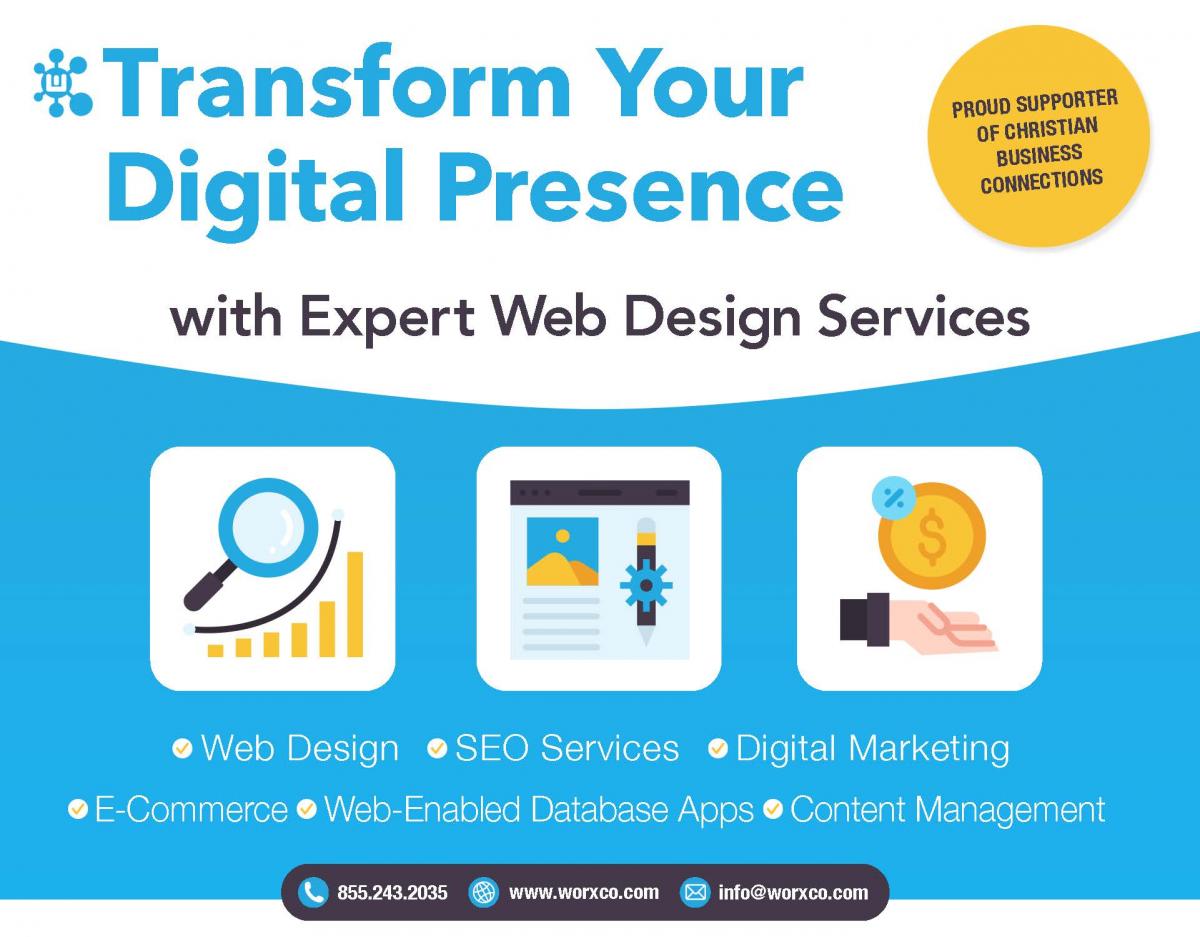 Transform Your Digital Presence

PROUD SUPPORTER OF CHRISTIAN BUSINESS CONNECTIONS

with Expert Web Design Services

%

$

Web Design SEO Services Digital Marketing

E-Commerce Web-Enabled Database Apps Content Management

855.243.2035 www.worxco.com info@worxco.com